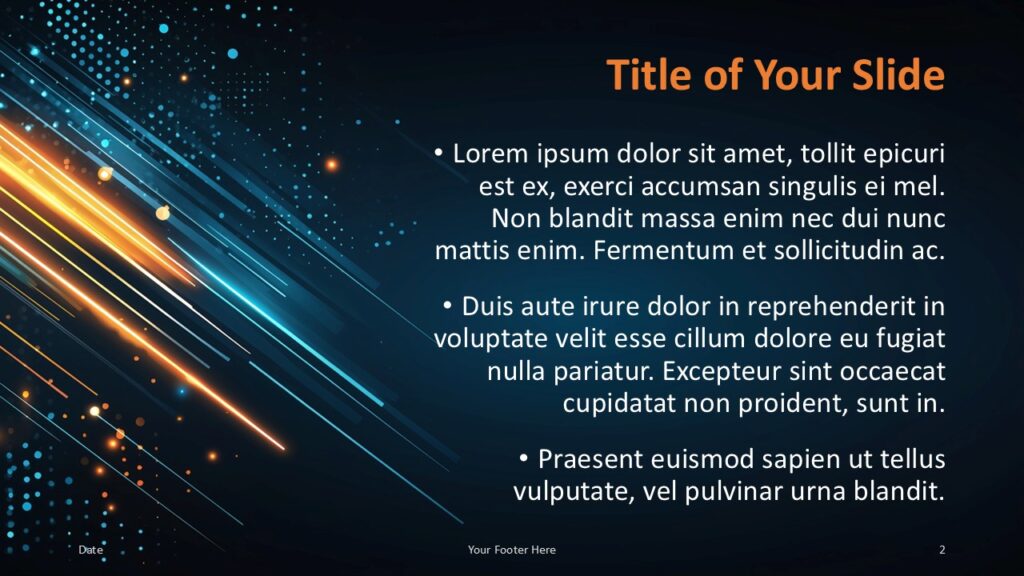 Title of Your Slide

• Lorem ipsum dolor sit amet, tollit epicuri est ex, exerci accumsan singulis ei mel. Non blandit massa enim nec dui nunc mattis enim. Fermentum et sollicitudin ac.

• Duis aute irure dolor in reprehenderit in voluptate velit esse cillum dolore eu fugiat nulla pariatur. Excepteur sint occaecat cupidatat non proident, sunt in.

• Praesent euismod sapien ut tellus vulputate, vel pulvinar urna blandit.

Date

Your Footer Here

2